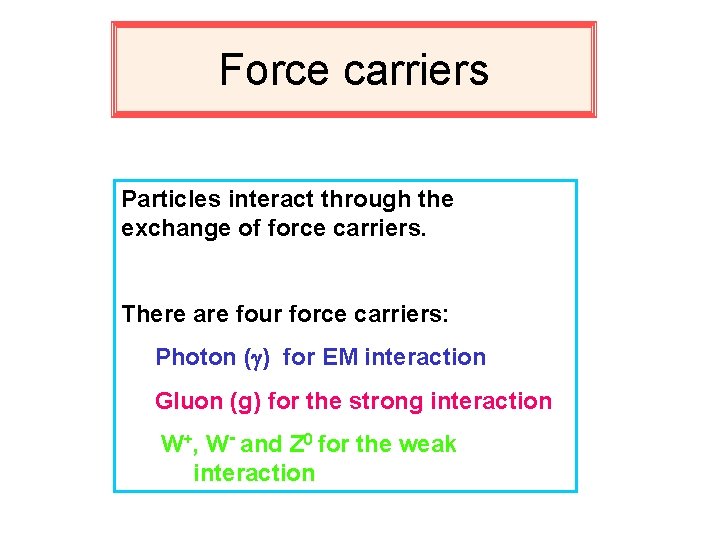 Force carriers

Particles interact through the exchange of force carriers.

There are four force carriers:

Photon ($\gamma$) for EM interaction

Gluon (g) for the strong interaction

$W^+$, $W^-$ and $Z^0$ for the weak interaction